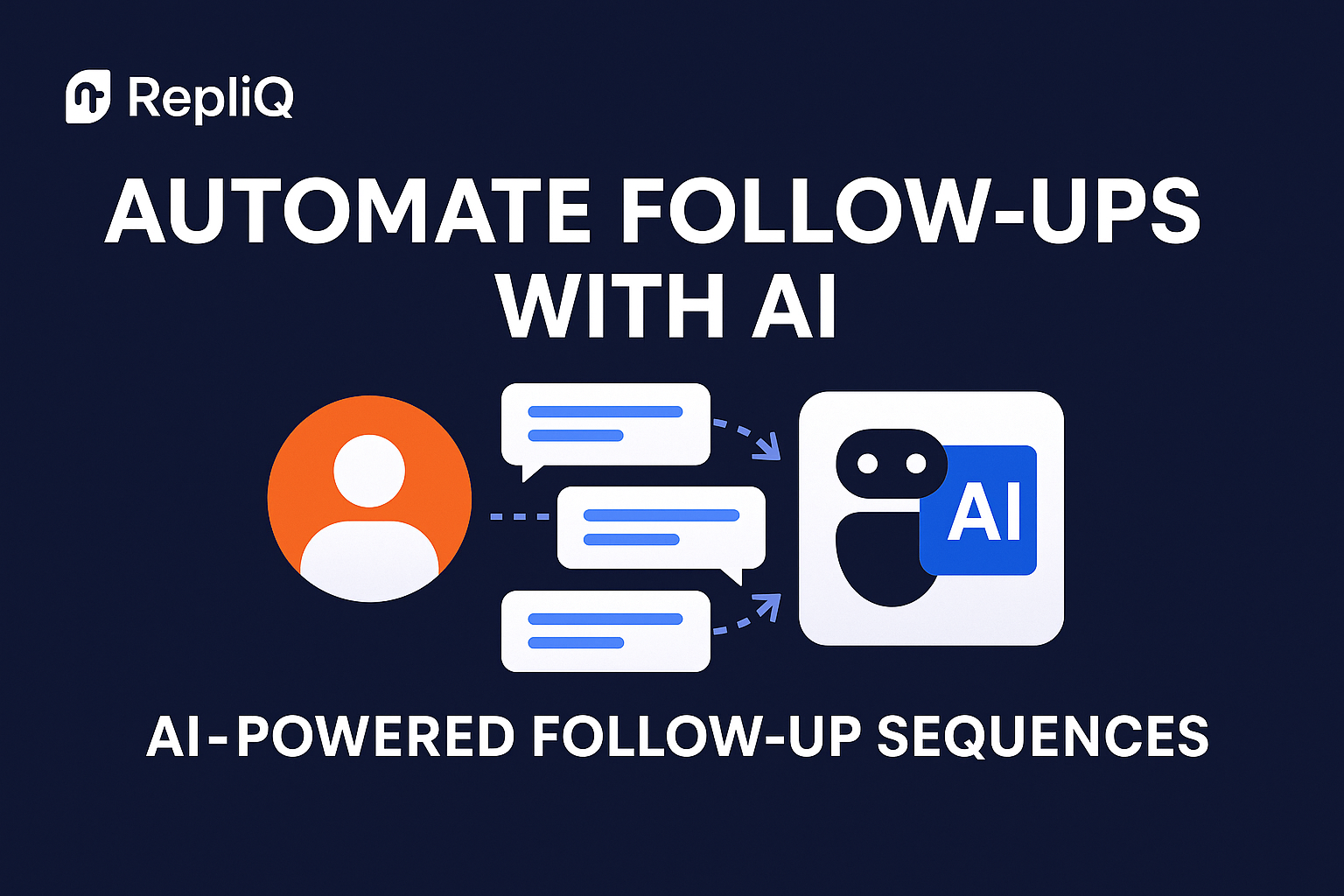 RepliQ

AUTOMATE FOLLOW-UPS WITH AI

AI

AI-POWERED FOLLOW-UP SEQUENCES